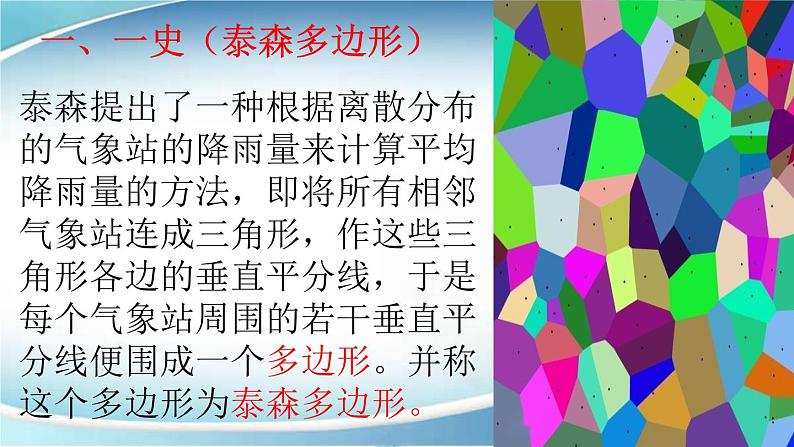 一、一史（泰森多边形）

泰森提出了一种根据离散分布的气象站的降雨量来计算平均降雨量的方法，即将所有相邻气象站连成三角形，作这些三角形各边的垂直平分线，于是每个气象站周围的若干垂直平分线便围成一个多边形。并称这个多边形为泰森多边形。